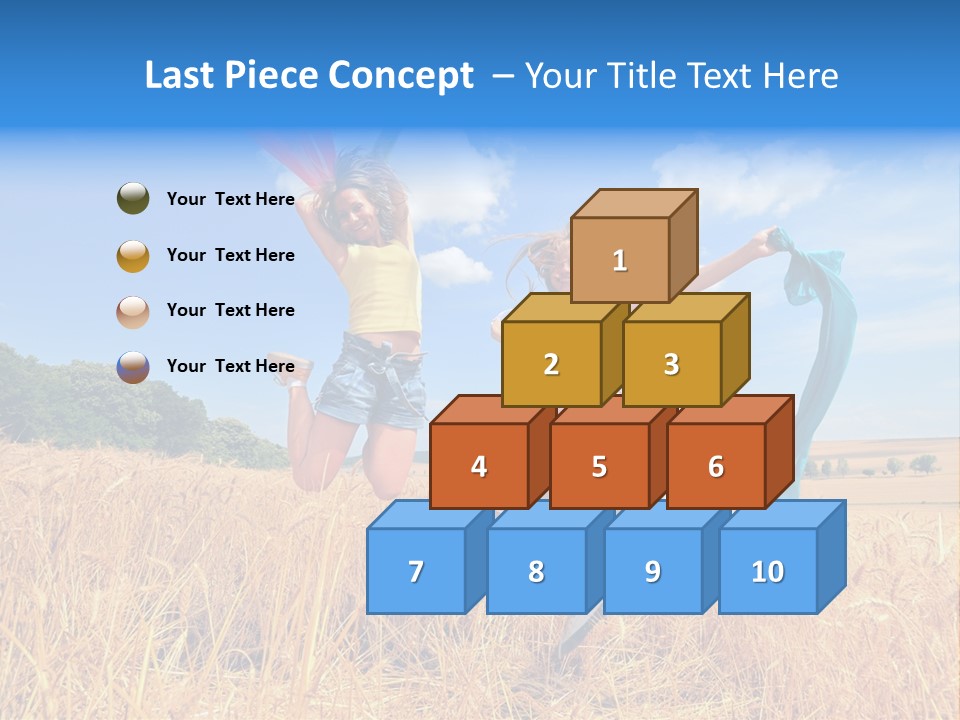 Last Piece Concept – Your Title Text Here

Your Text Here

Your Text Here

Your Text Here

Your Text Here

1

2

3

4

5

6

7

8

9

10